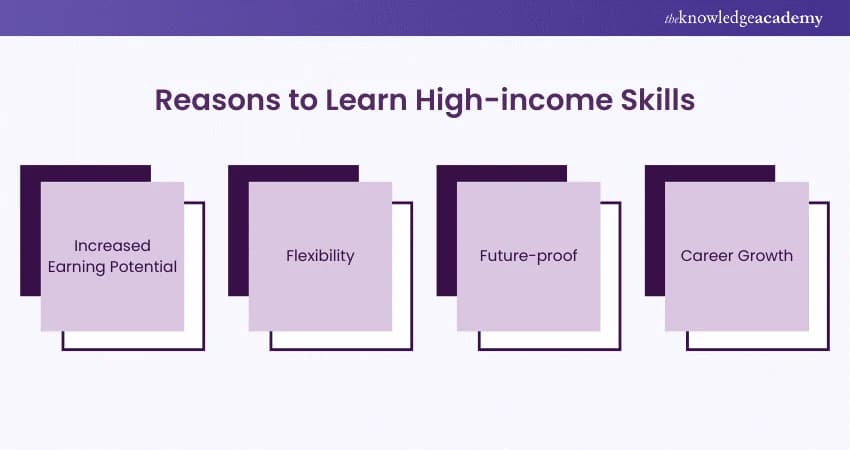 theknowledgeacademy

Reasons to Learn High-income Skills

Increased Earning Potential

Flexibility

Future-proof

Career Growth